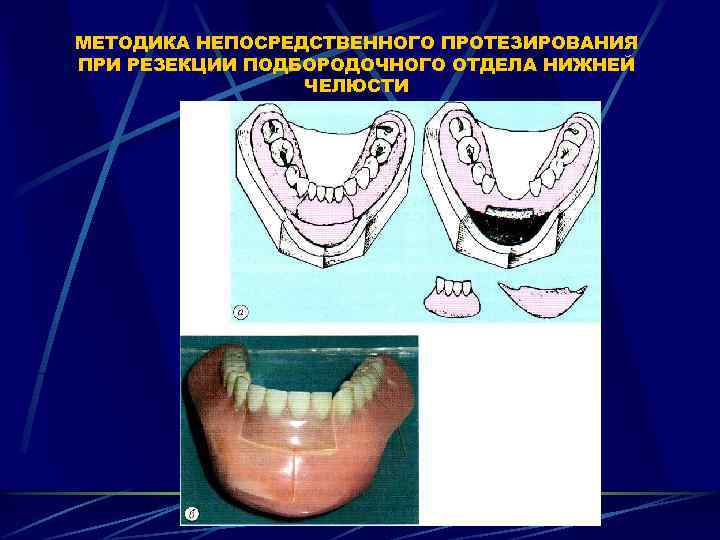 МЕТОДИКА НЕПОСРЕДСТВЕННОГО ПРОТЕЗИРОВАНИЯ ПРИ РЕЗЕКЦИИ ПОДБОРОДОЧНОГО ОТДЕЛА НИЖНЕЙ ЧЕЛЮСТИ

а

б